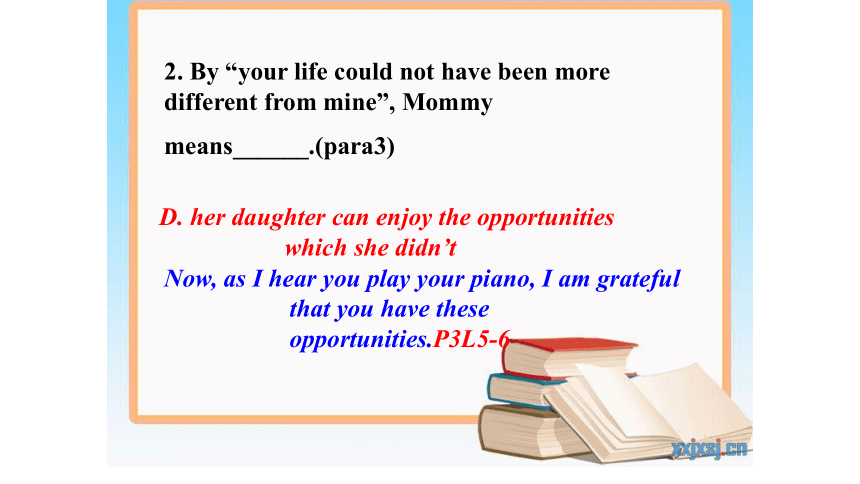 2. By “your life could not have been more different from mine”, Mommy

means______.(para3)

D. her daughter can enjoy the opportunities which she didn’t

Now, as I hear you play your piano, I am grateful that you have these opportunities.P3L5-6

xxjxsj.cn